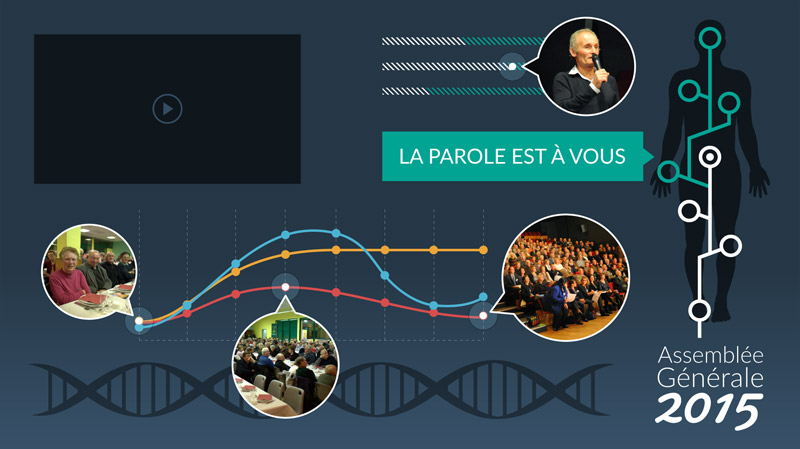 LA PAROLE EST À VOUS

Assemblée Générale 2015